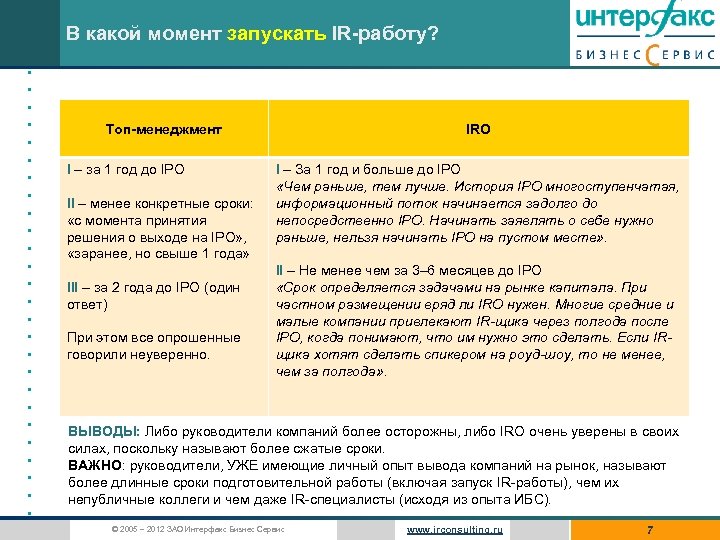 В какой момент запускать IR-работу?

интерфакс
БИЗНЕС СЕРВИС

| Топ-менеджмент | IRO |
|---|---|
| I – за 1 год до IPO<br><br>II – менее конкретные сроки: «с момента принятия решения о выходе на IPO», «заранее, но свыше 1 года»<br><br>III – за 2 года до IPO (один ответ)<br><br>При этом все опрошенные говорили неуверенно. | I – За 1 год и больше до IPO<br>«Чем раньше, тем лучше. История IPO многоступенчатая, информационный поток начинается задолго до непосредственно IPO. Начинать заявлять о себе нужно раньше, нельзя начинать IPO на пустом месте».<br><br>II – Не менее чем за 3–6 месяцев до IPO<br>«Срок определяется задачами на рынке капитала. При частном размещении вряд ли IRO нужен. Многие средние и малые компании привлекают IR-щика через полгода после IPO, когда понимают, что им нужно это сделать. Если IR-щика хотят сделать спикером на роуд-шоу, то не менее, чем за полгода». |

ВЫВОДЫ: Либо руководители компаний более осторожны, либо IRO очень уверены в своих силах, поскольку называют более сжатые сроки.
ВАЖНО: руководители, УЖЕ имеющие личный опыт вывода компаний на рынок, называют более длинные сроки подготовительной работы (включая запуск IR-работы), чем их непубличные коллеги и чем даже IR-специалисты (исходя из опыта ИБС).

© 2005 – 2012 ЗАО Интерфакс Бизнес Сервис
www.irconsulting.ru
7